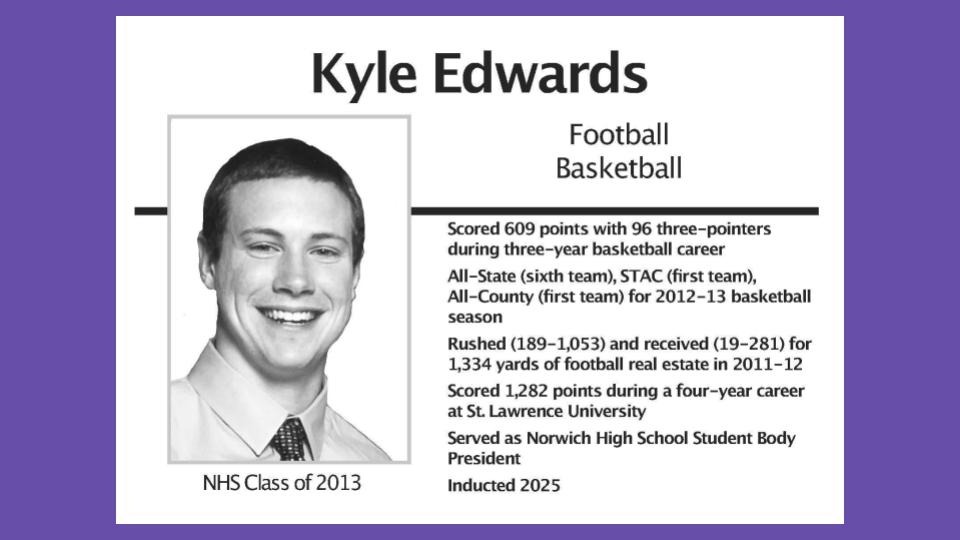 Kyle Edwards

Football
Basketball

NHS Class of 2013

Scored 609 points with 96 three-pointers during three-year basketball career

All-State (sixth team), STAC (first team), All-County (first team) for 2012-13 basketball season

Rushed (189-1,053) and received (19-281) for 1,334 yards of football real estate in 2011-12

Scored 1,282 points during a four-year career at St. Lawrence University

Served as Norwich High School Student Body President

Inducted 2025